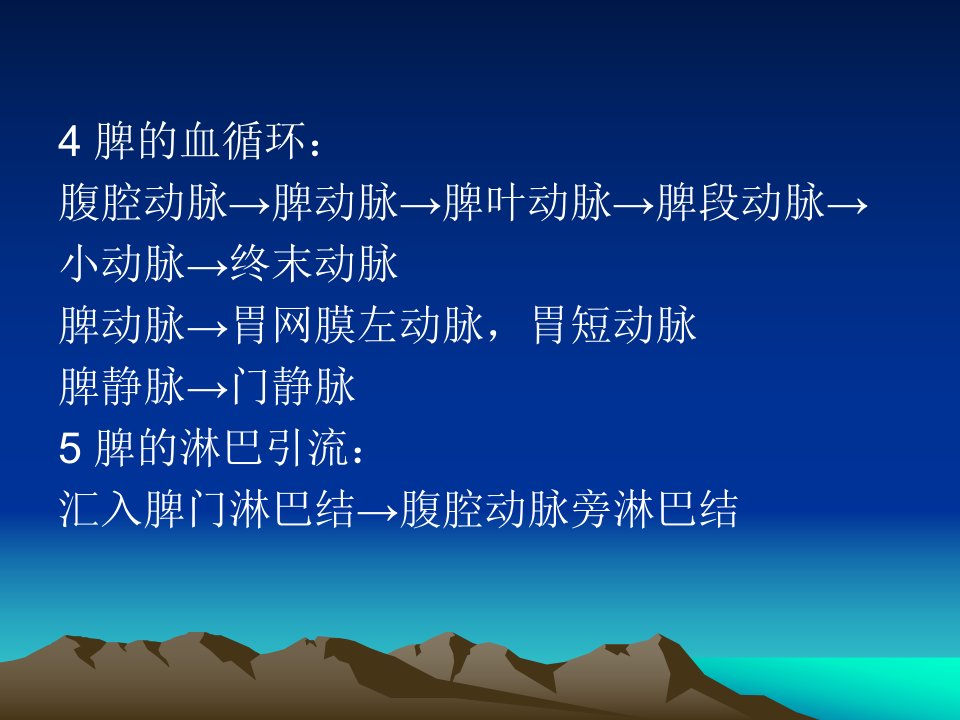 4 脾的血循环：
腹腔动脉→脾动脉→脾叶动脉→脾段动脉→小动脉→终末动脉
脾动脉→胃网膜左动脉，胃短动脉
脾静脉→门静脉
5 脾的淋巴引流：
汇入脾门淋巴结→腹腔动脉旁淋巴结